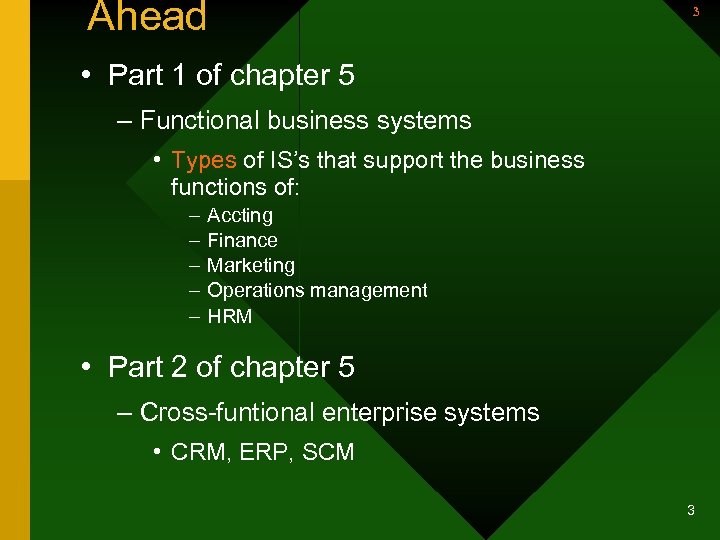 Ahead

3

• Part 1 of chapter 5

– Functional business systems

• Types of IS's that support the business functions of:

– Accting
– Finance
– Marketing
– Operations management
– HRM

• Part 2 of chapter 5

– Cross-funtional enterprise systems

• CRM, ERP, SCM

3